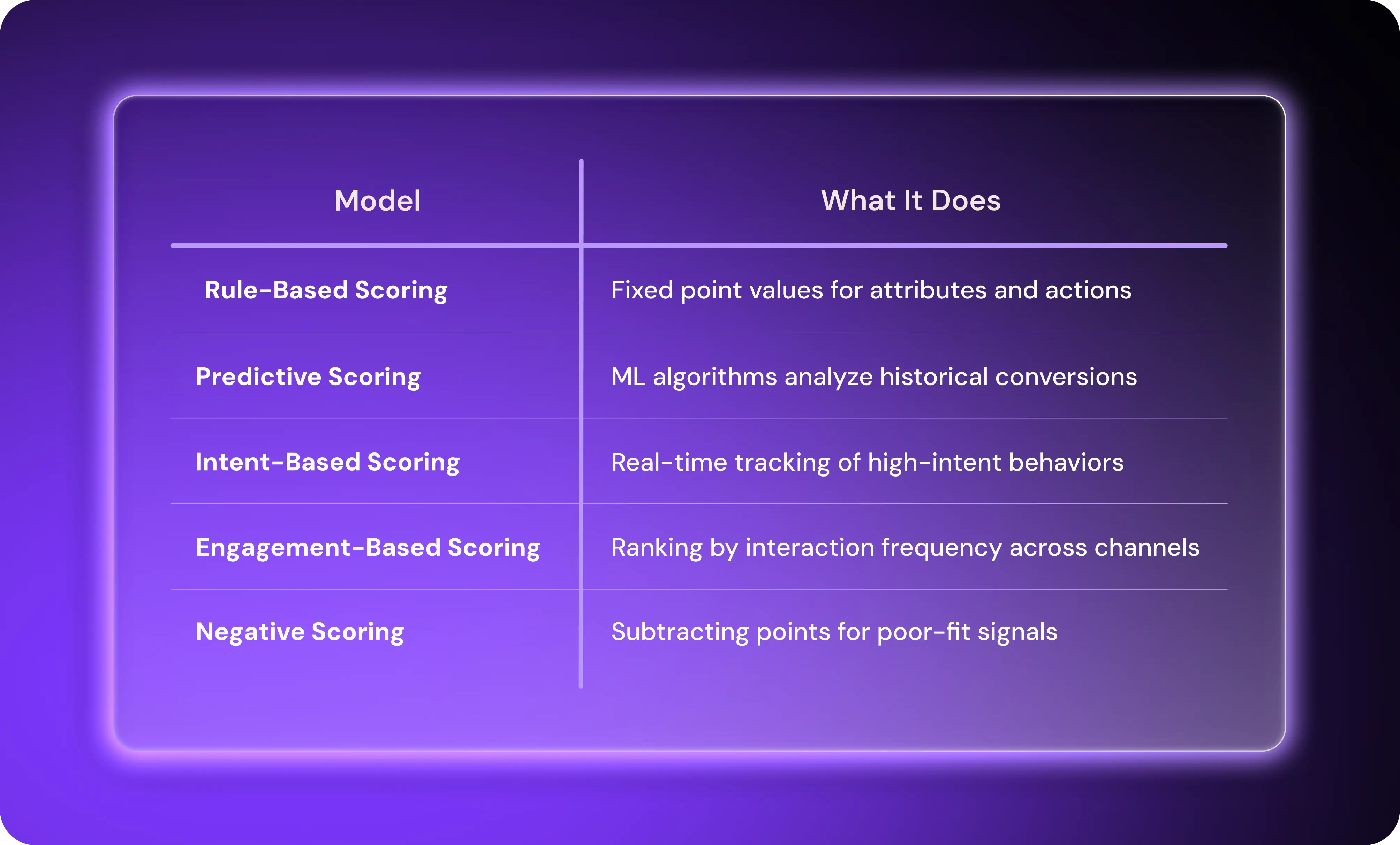 | Model | What It Does |
|---|---|
| Rule-Based Scoring | Fixed point values for attributes and actions |
| Predictive Scoring | ML algorithms analyze historical conversions |
| Intent-Based Scoring | Real-time tracking of high-intent behaviors |
| Engagement-Based Scoring | Ranking by interaction frequency across channels |
| Negative Scoring | Subtracting points for poor-fit signals |